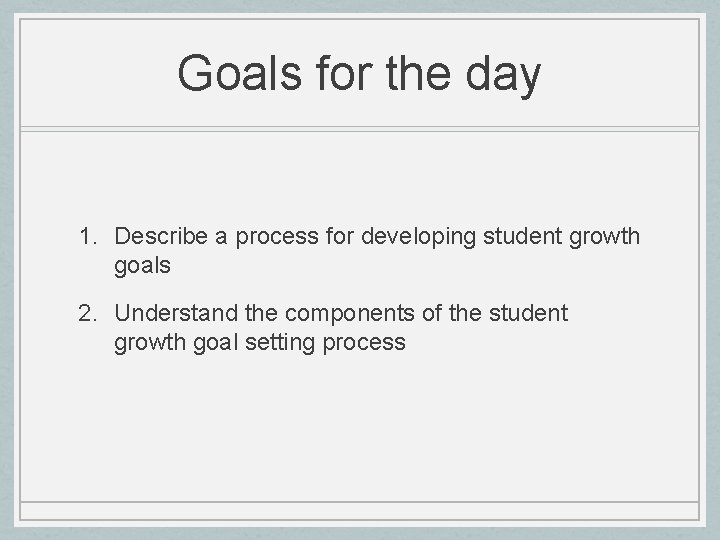 Goals for the day

1. Describe a process for developing student growth goals

2. Understand the components of the student growth goal setting process